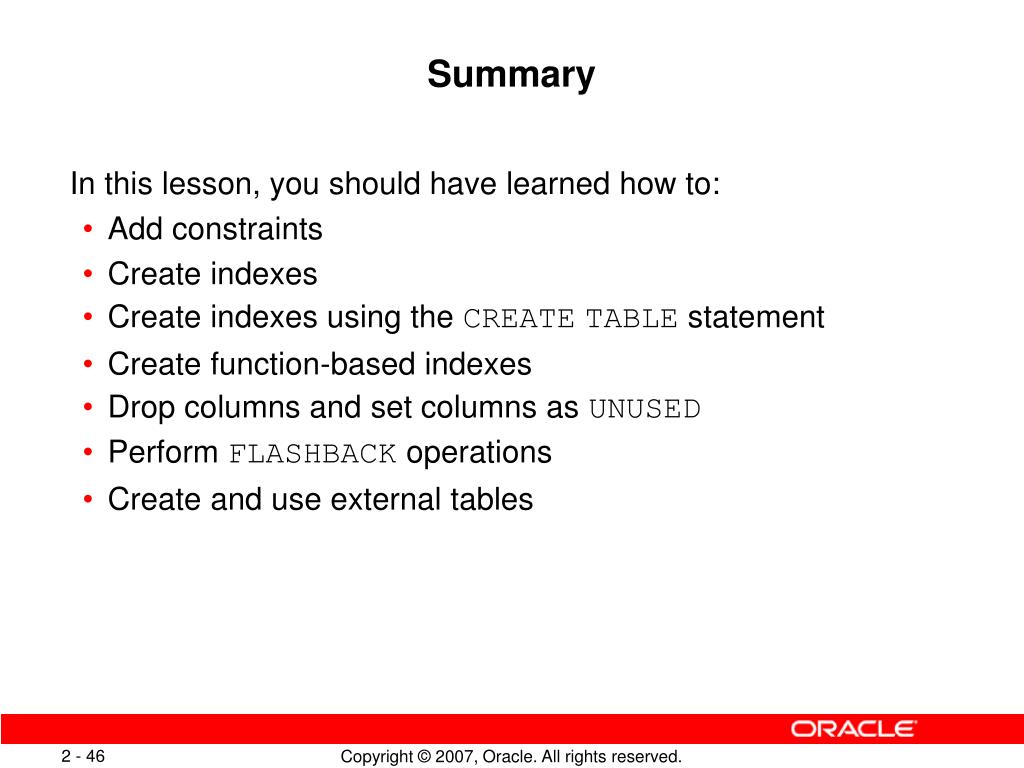 Summary

In this lesson, you should have learned how to:
• Add constraints
• Create indexes
• Create indexes using the CREATE TABLE statement
• Create function-based indexes
• Drop columns and set columns as UNUSED
• Perform FLASHBACK operations
• Create and use external tables

ORACLE

2 - 46

Copyright © 2007, Oracle. All rights reserved.